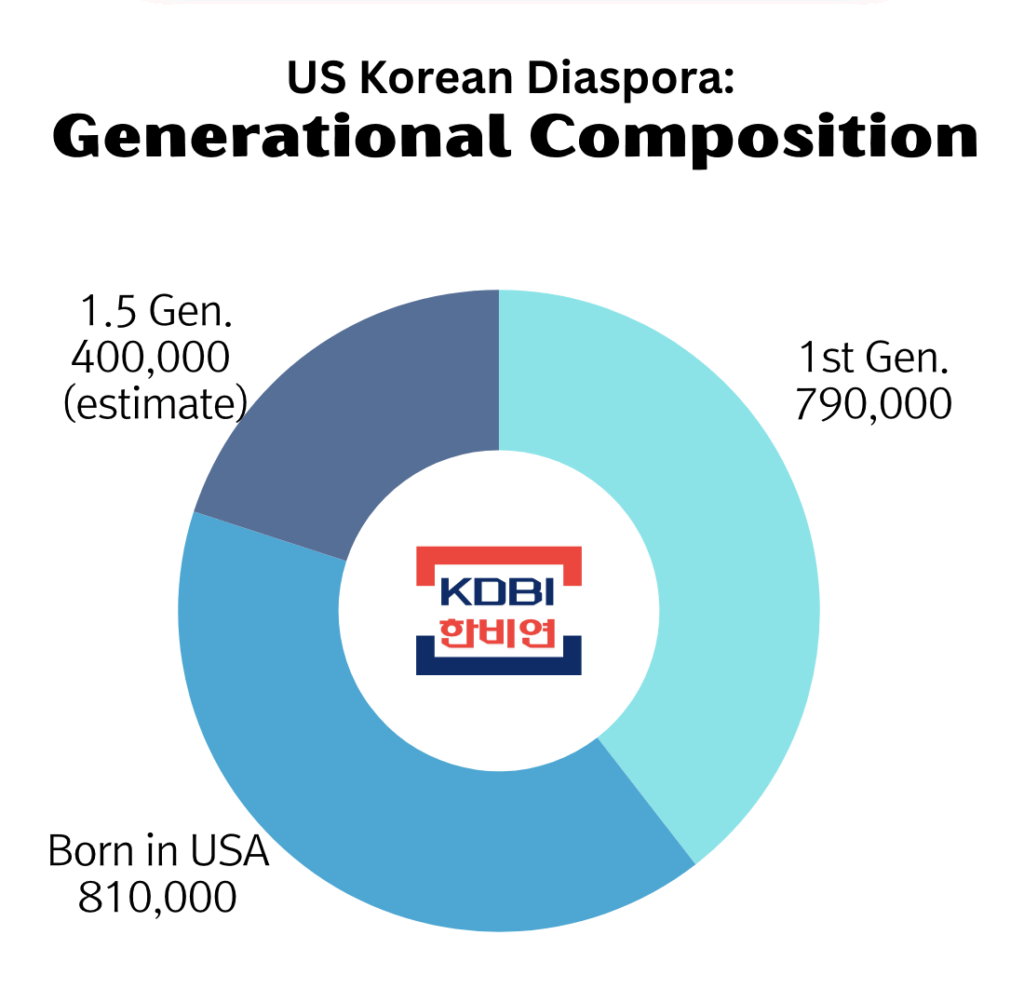 US Korean Diaspora:
Generational Composition

1.5 Gen.
400,000
(estimate)

1st Gen.
790,000

KDBI
한비연

Born in USA
810,000